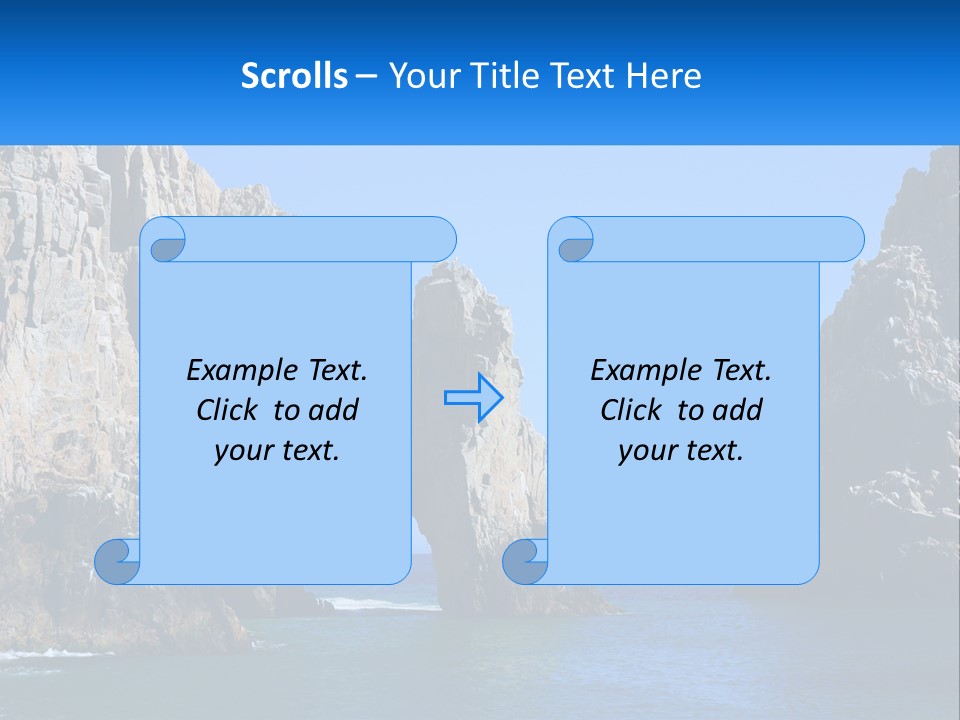 Scrolls – Your Title Text Here

Example Text. Click to add your text.

Example Text. Click to add your text.